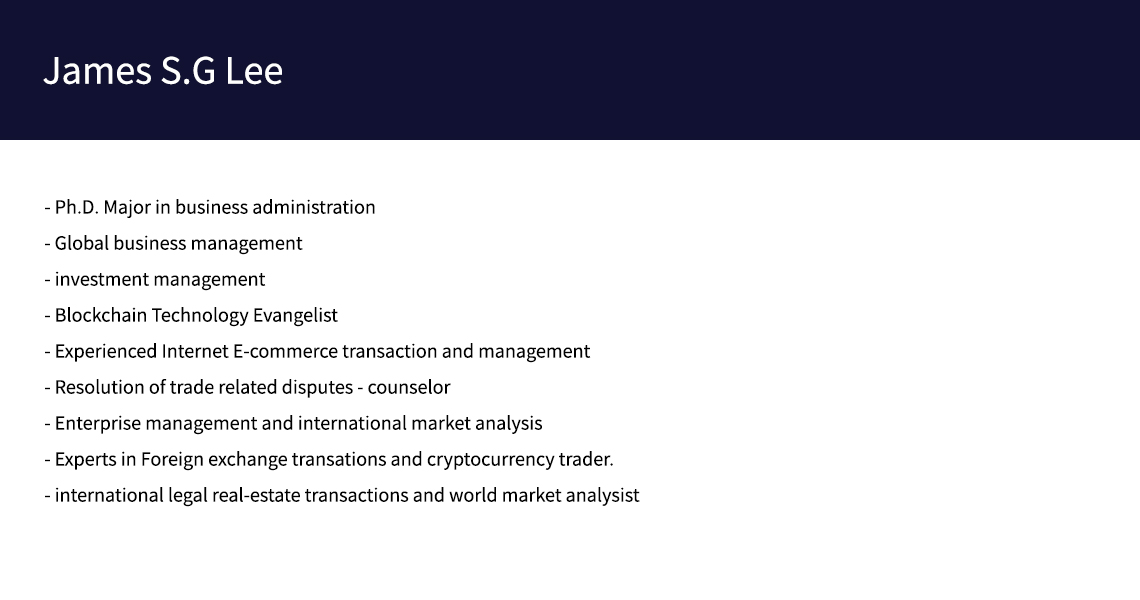 James S.G Lee

- Ph.D. Major in business administration
- Global business management
- investment management
- Blockchain Technology Evangelist
- Experienced Internet E-commerce transaction and management
- Resolution of trade related disputes - counselor
- Enterprise management and international market analysis
- Experts in Foreign exchange transations and cryptocurrency trader.
- international legal real-estate transactions and world market analysist